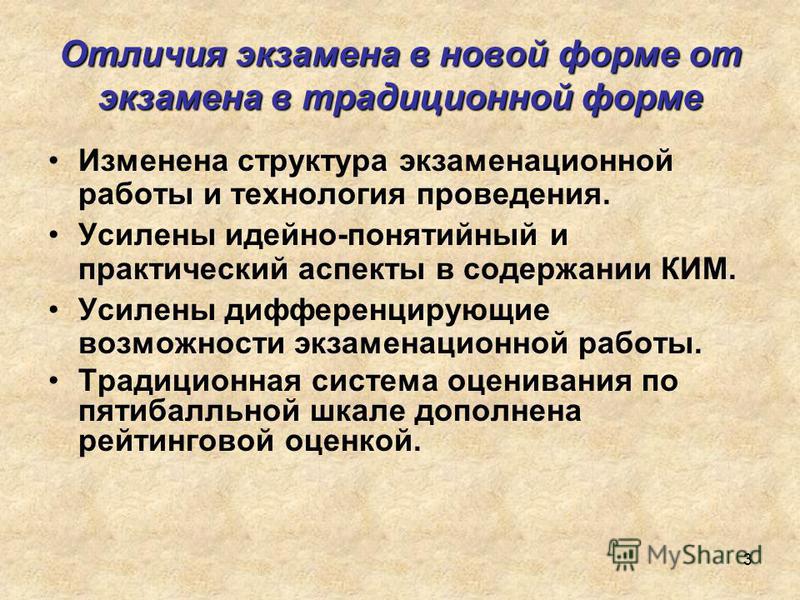 Отличия экзамена в новой форме от экзамена в традиционной форме

• Изменена структура экзаменационной работы и технология проведения.

• Усилены идейно-понятийный и практический аспекты в содержании КИМ.

• Усилены дифференцирующие возможности экзаменационной работы.

• Традиционная система оценивания по пятибалльной шкале дополнена рейтинговой оценкой.

MyShared 3